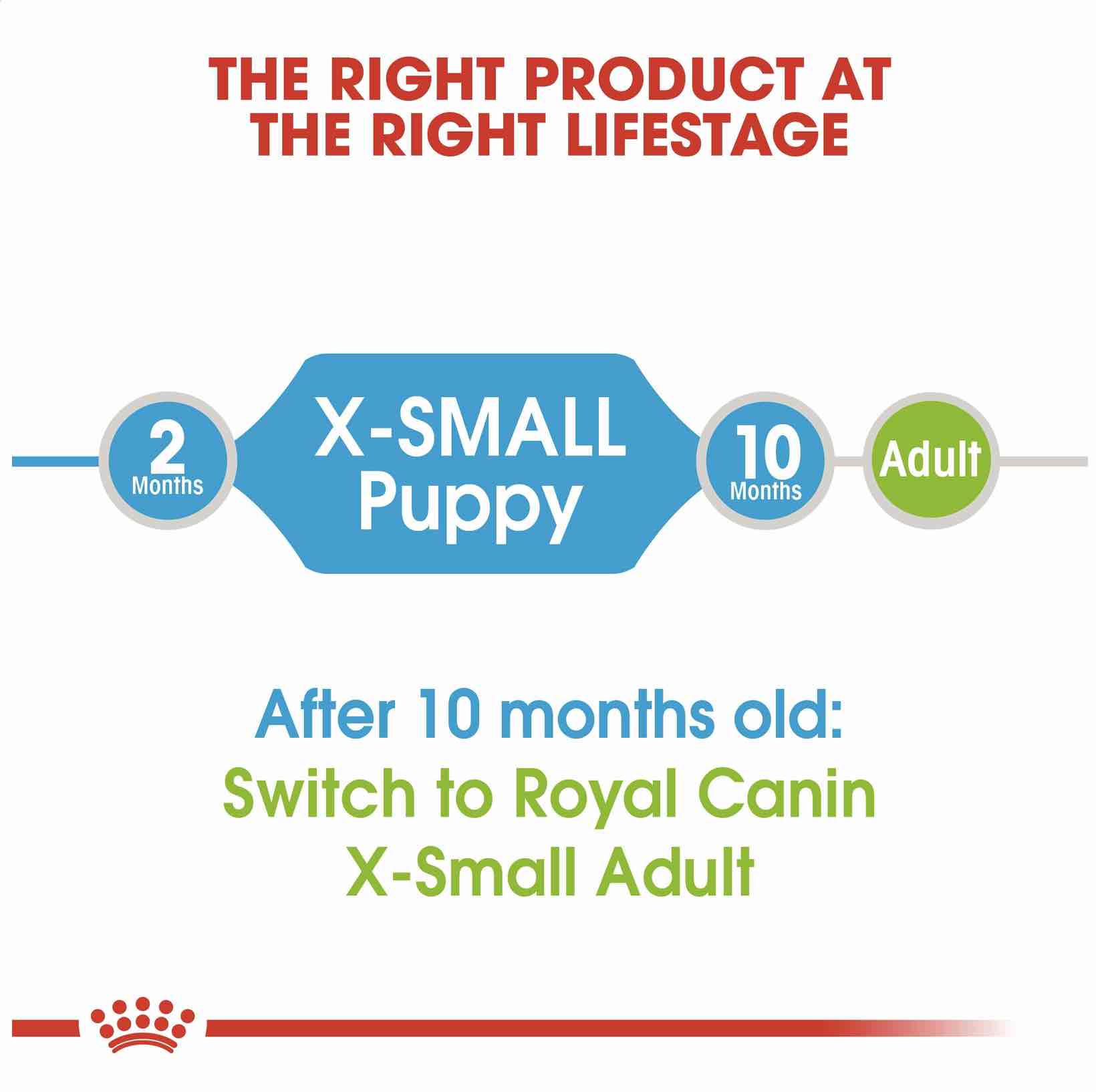 THE RIGHT PRODUCT AT THE RIGHT LIFESTAGE

2 Months

X-SMALL Puppy

10 Months

Adult

After 10 months old:
Switch to Royal Canin X-Small Adult